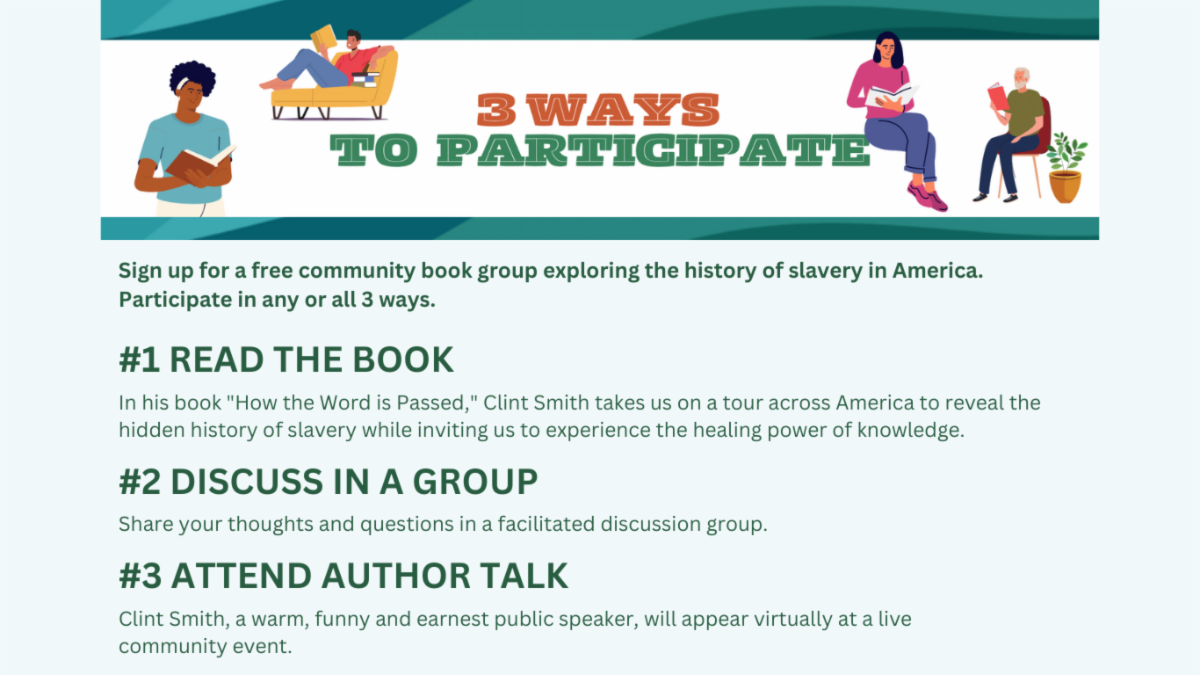 3 WAYS
TO PARTICIPATE

Sign up for a free community book group exploring the history of slavery in America. Participate in any or all 3 ways.

#1 READ THE BOOK

In his book "How the Word is Passed," Clint Smith takes us on a tour across America to reveal the hidden history of slavery while inviting us to experience the healing power of knowledge.

#2 DISCUSS IN A GROUP

Share your thoughts and questions in a facilitated discussion group.

#3 ATTEND AUTHOR TALK

Clint Smith, a warm, funny and earnest public speaker, will appear virtually at a live community event.